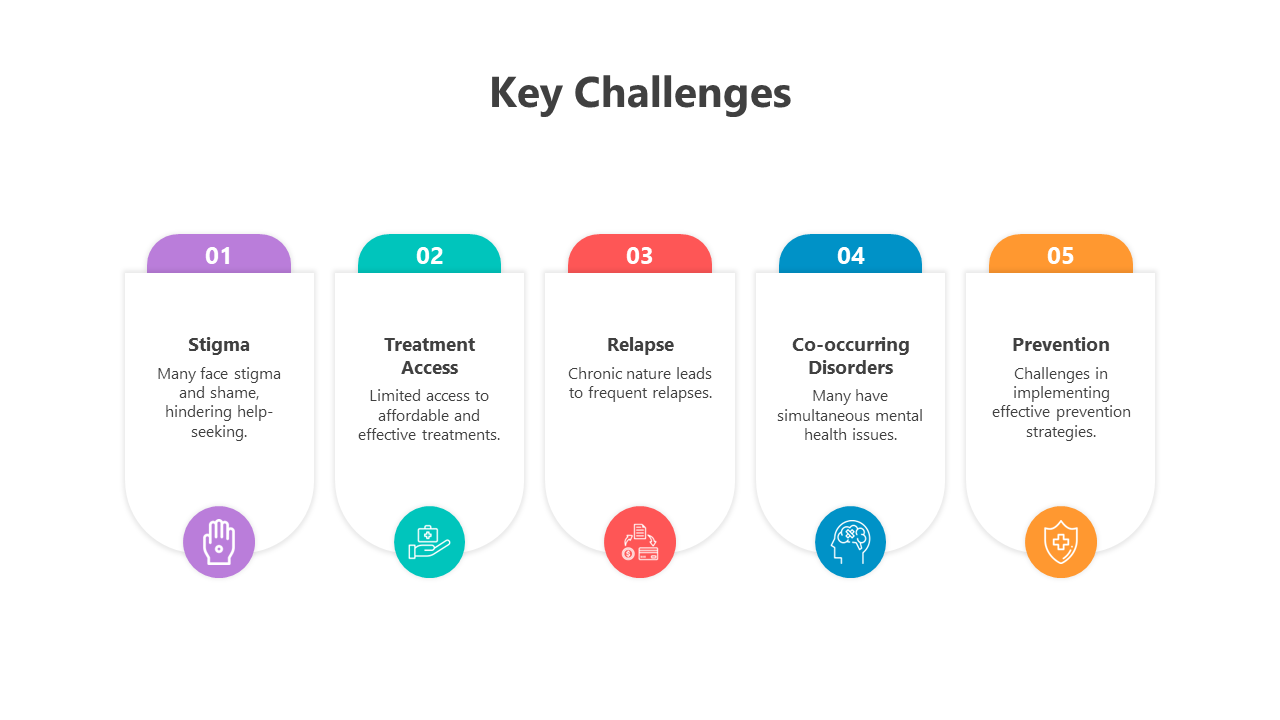 Key Challenges

01

Stigma

Many face stigma and shame, hindering help-seeking.

02

Treatment Access

Limited access to affordable and effective treatments.

03

Relapse

Chronic nature leads to frequent relapses.

04

Co-occurring Disorders

Many have simultaneous mental health issues.

05

Prevention

Challenges in implementing effective prevention strategies.